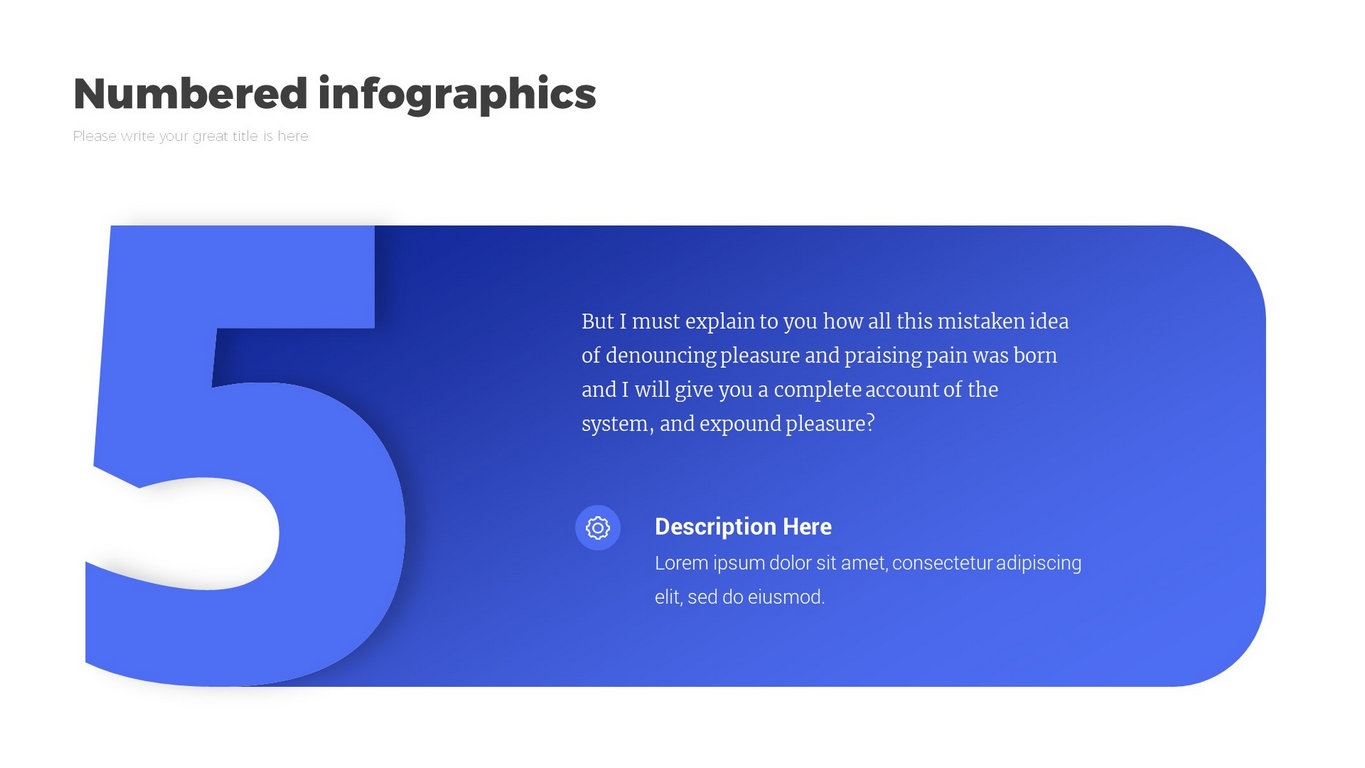 Numbered infographics

Please write your great title is here

5

But I must explain to you how all this mistaken idea of denouncing pleasure and praising pain was born and I will give you a complete account of the system, and expound pleasure?

Description Here

Lorem ipsum dolor sit amet, consectetur adipiscing elit, sed do eiusmod.